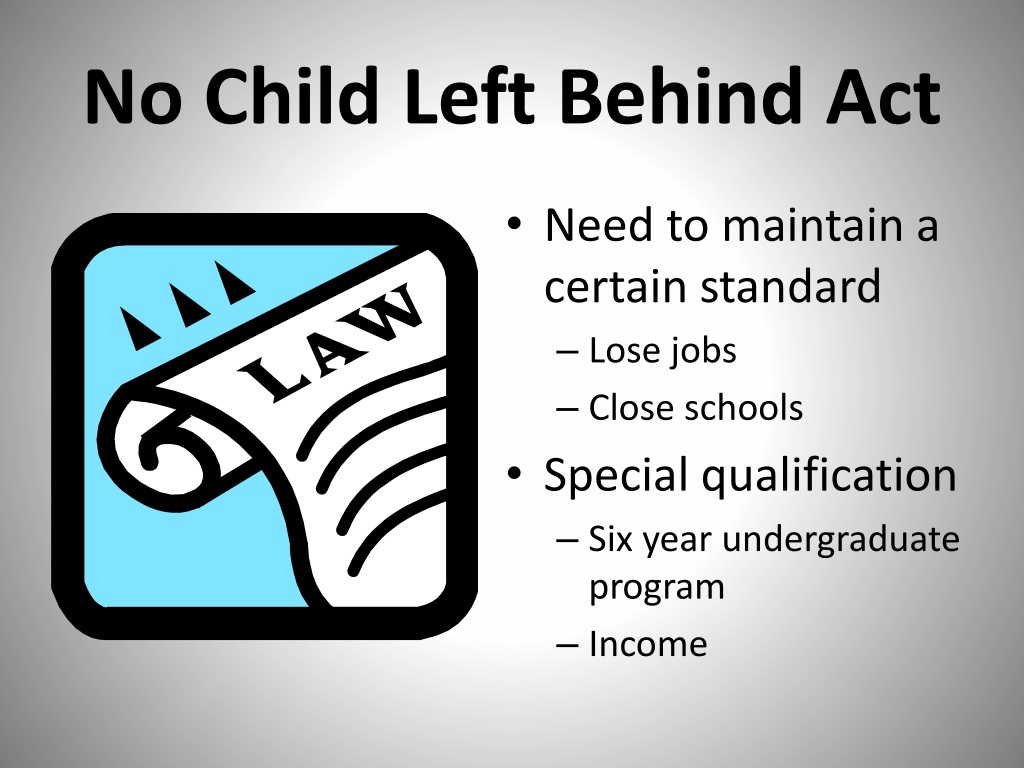 No Child Left Behind Act

LAW

• Need to maintain a certain standard
– Lose jobs
– Close schools
• Special qualification
– Six year undergraduate program
– Income